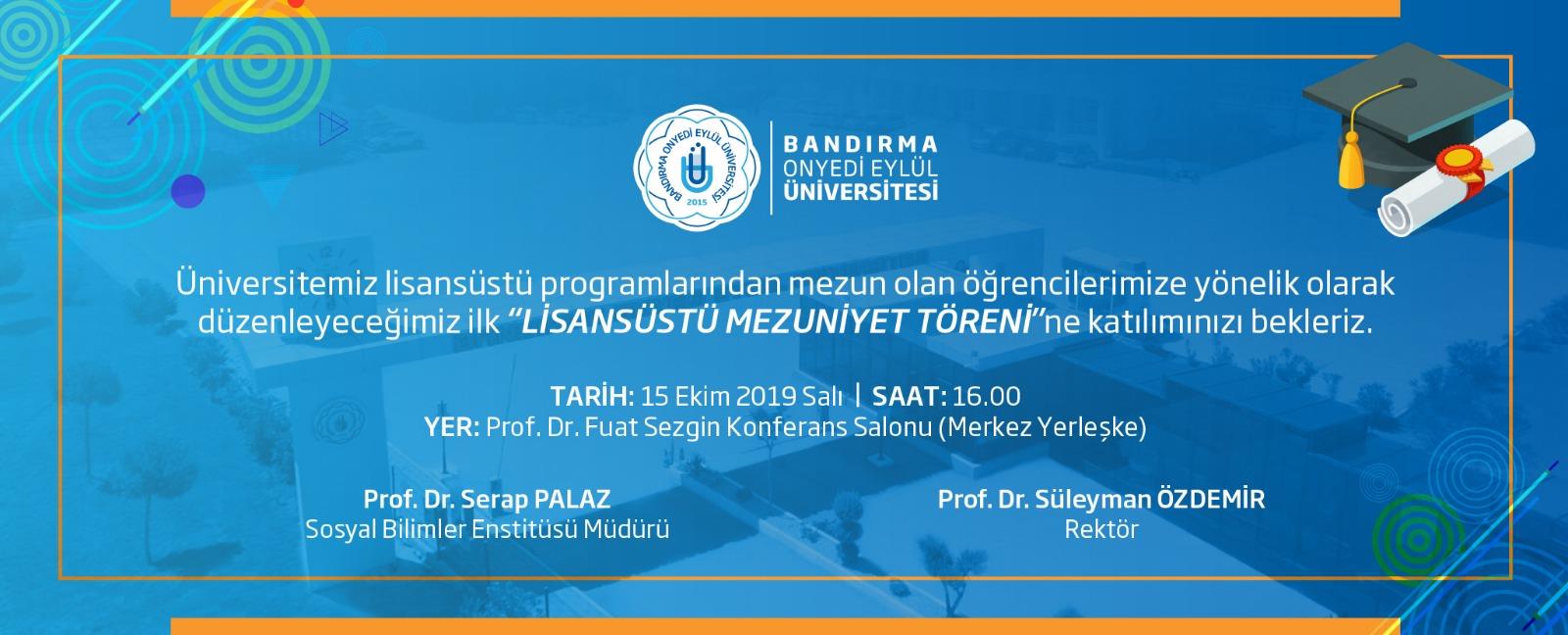 BANDIRMA ONYEDİ EYLÜL ÜNİVERSİTESİ 2015

BANDIRMA
ONYEDİ EYLÜL
ÜNİVERSİTESİ

Üniversitemiz lisansüstü programlarından mezun olan öğrencilerimize yönelik olarak düzenleyeceğimiz ilk "LİSANSÜSTÜ MEZUNİYET TÖRENİ"ne katılımınızı bekleriz.

TARİH: 15 Ekim 2019 Salı | SAAT: 16.00
YER: Prof. Dr. Fuat Sezgin Konferans Salonu (Merkez Yerleşke)

Prof. Dr. Serap PALAZ
Sosyal Bilimler Enstitüsü Müdürü

Prof. Dr. Süleyman ÖZDEMİR
Rektör